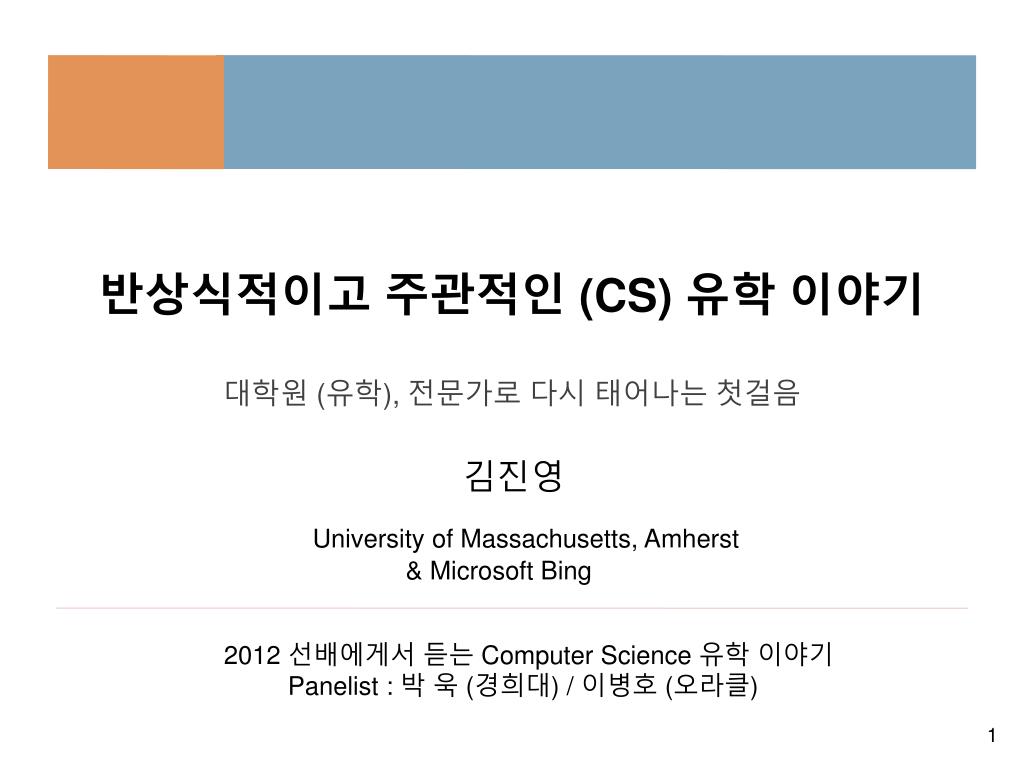 반상식적이고 주관적인 (CS) 유학 이야기

대학원 (유학), 전문가로 다시 태어나는 첫걸음

김진영

University of Massachusetts, Amherst
& Microsoft Bing

2012 선배에게서 듣는 Computer Science 유학 이야기
Panelist : 박 욱 (경희대) / 이병호 (오라클)

1